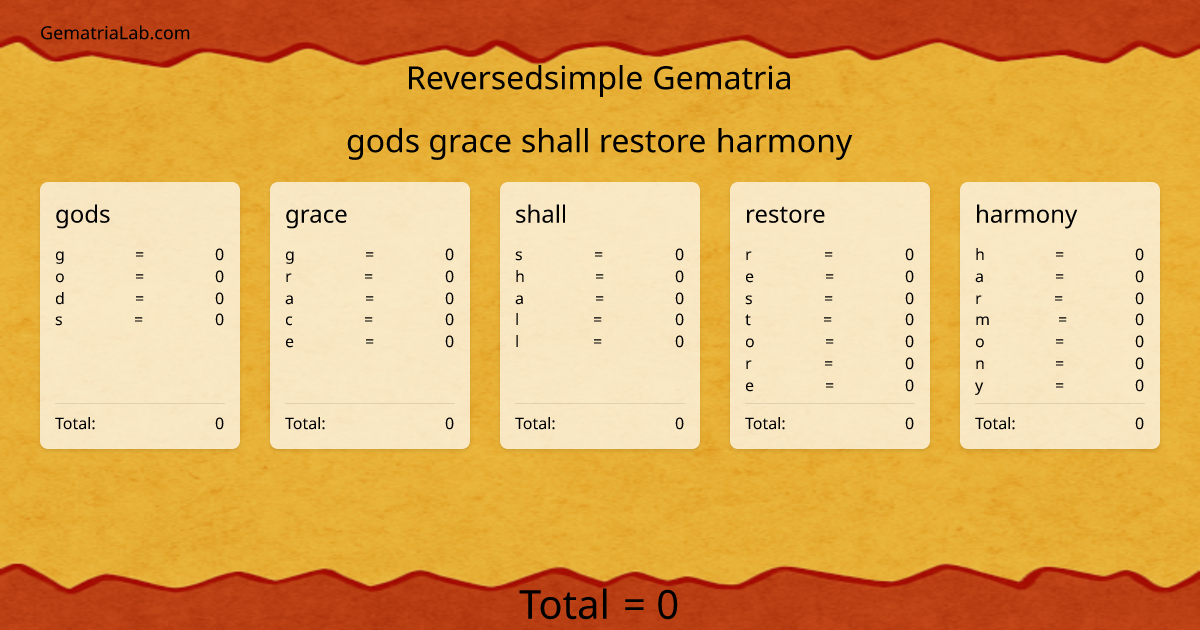 GematriaLab.com

Reversedsimple Gematria

gods grace shall restore harmony

gods
g = 0
o = 0
d = 0
s = 0
Total: 0

grace
g = 0
r = 0
a = 0
c = 0
e = 0
Total: 0

shall
s = 0
h = 0
a = 0
l = 0
l = 0
Total: 0

restore
r = 0
e = 0
s = 0
t = 0
o = 0
r = 0
e = 0
Total: 0

harmony
h = 0
a = 0
r = 0
m = 0
o = 0
n = 0
y = 0
Total: 0

Total = 0